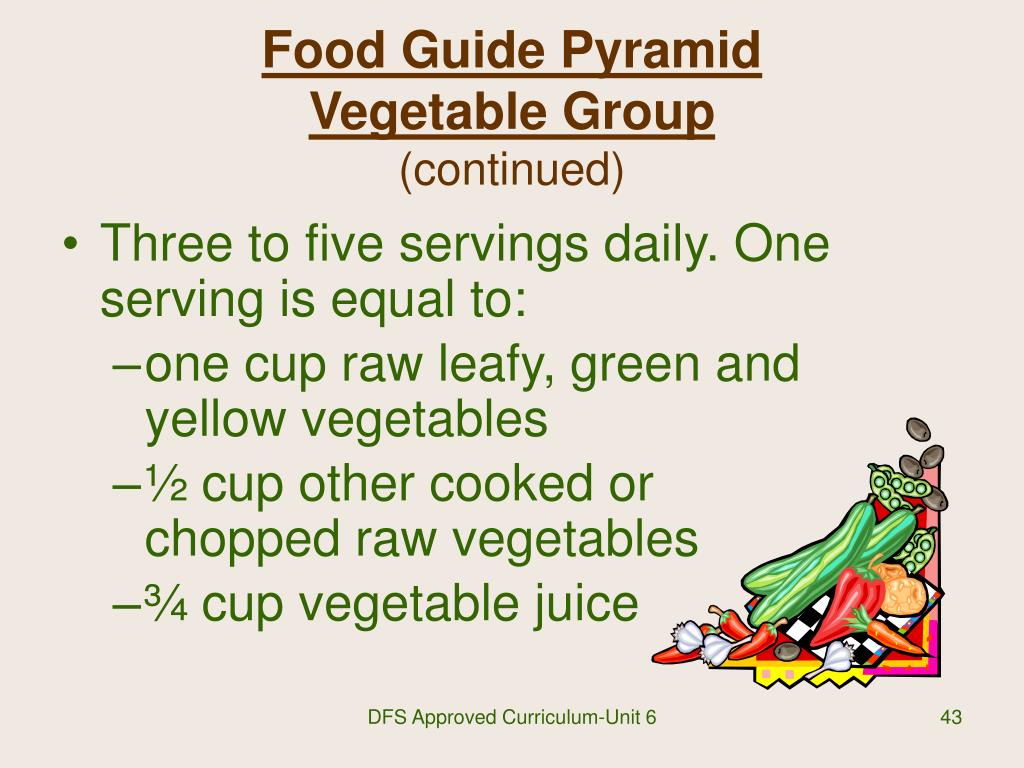 Food Guide Pyramid
Vegetable Group
(continued)

• Three to five servings daily. One serving is equal to:
– one cup raw leafy, green and yellow vegetables
– ½ cup other cooked or chopped raw vegetables
– ¾ cup vegetable juice

DFS Approved Curriculum-Unit 6

43